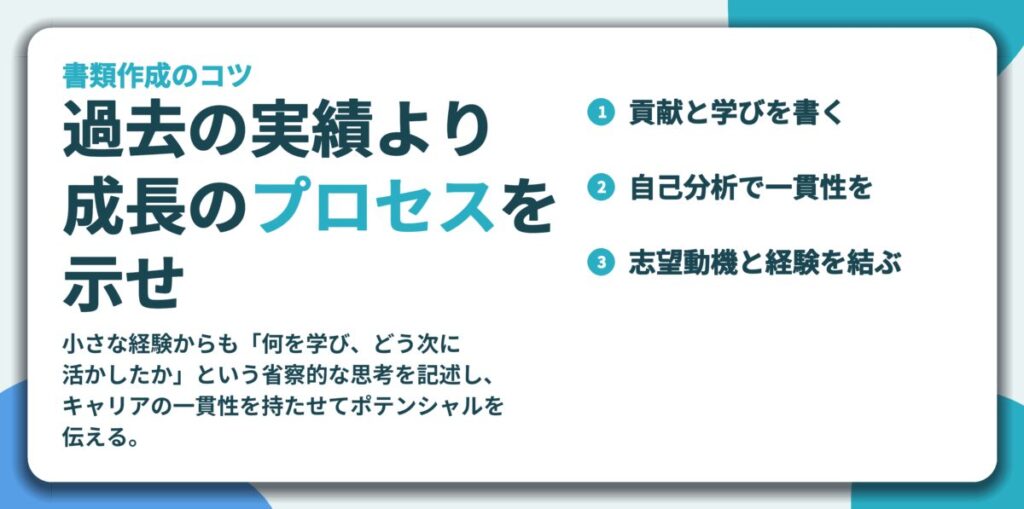 書類作成のコツ

過去の実績より成長のプロセスを示せ

小さな経験からも「何を学び、どう次に活かしたか」という省察的な思考を記述し、キャリアの一貫性を持たせてポテンシャルを伝える。

1 貢献と学びを書く

2 自己分析で一貫性を

3 志望動機と経験を結ぶ